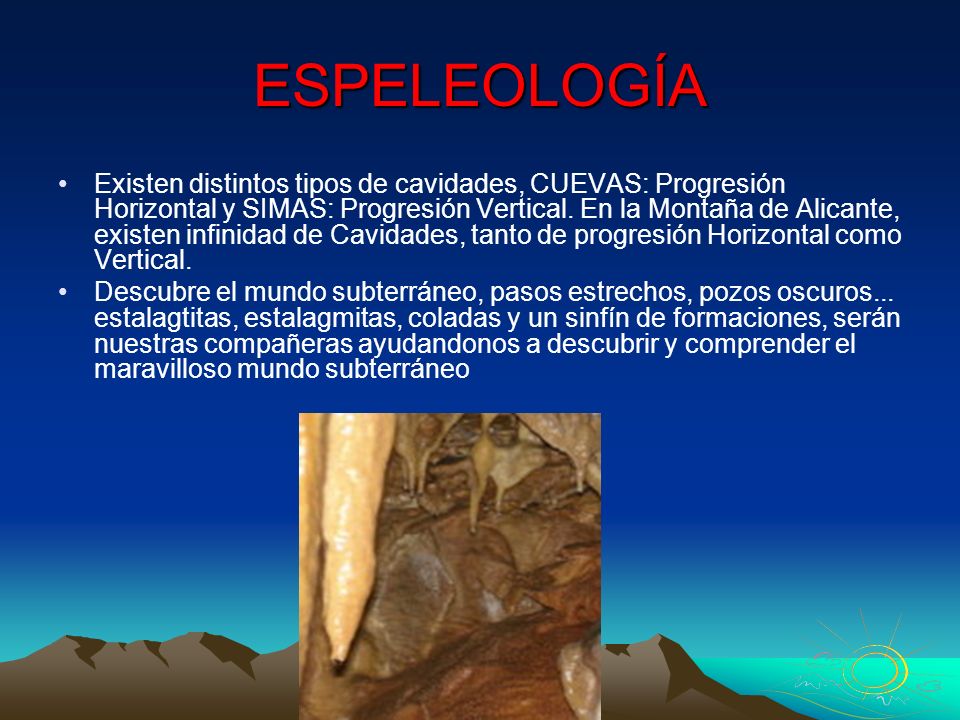 ESPELEOLOGÍA

• Existen distintos tipos de cavidades, CUEVAS: Progresión Horizontal y SIMAS: Progresión Vertical. En la Montaña de Alicante, existen infinidad de Cavidades, tanto de progresión Horizontal como Vertical.

• Descubre el mundo subterráneo, pasos estrechos, pozos oscuros... estalagtitas, estalagmitas, coladas y un sinfín de formaciones, serán nuestras compañeras ayudandonos a descubrir y comprender el maravilloso mundo subterráneo